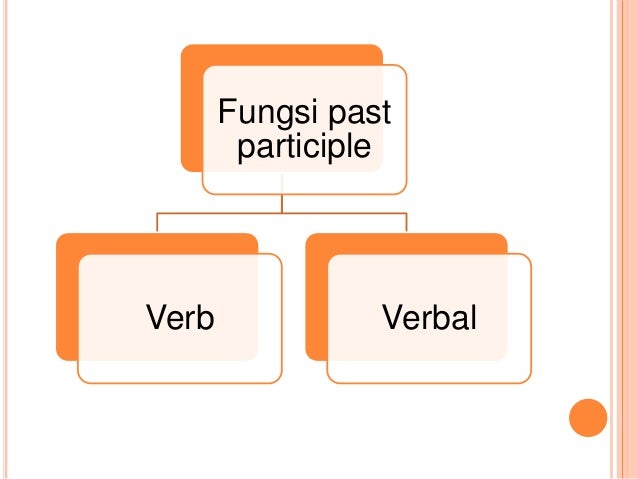 Fungsi past participle

Verb

Verbal